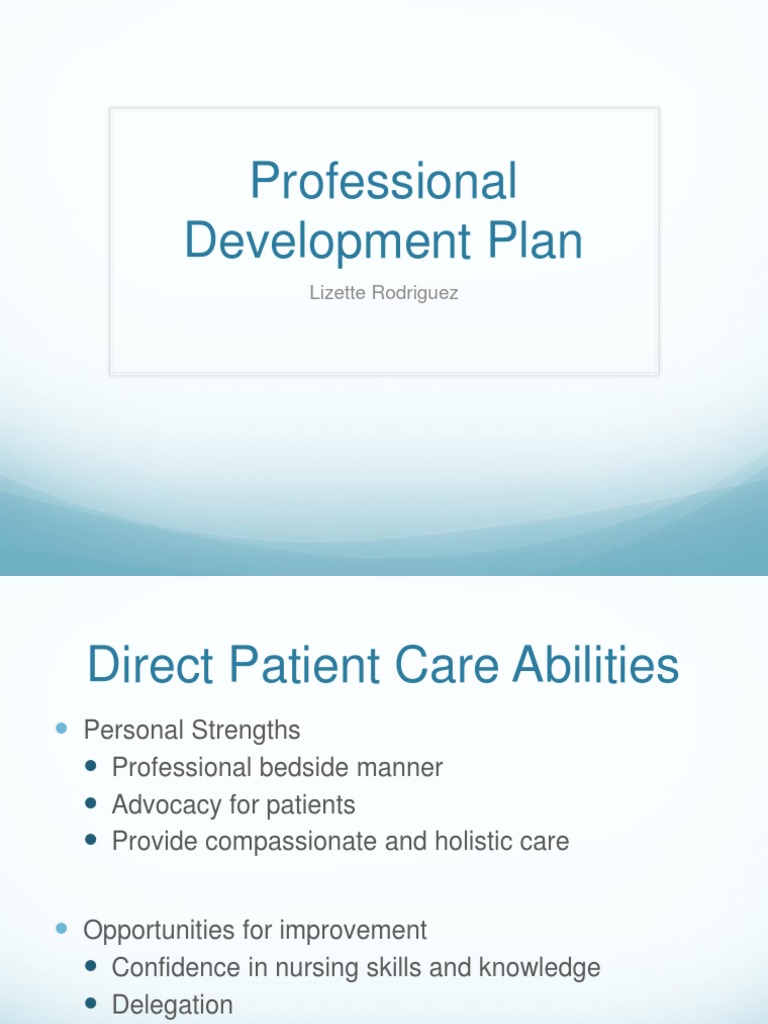 Professional Development Plan

Lizette Rodriguez

Direct Patient Care Abilities

- Personal Strengths
  - Professional bedside manner
  - Advocacy for patients
  - Provide compassionate and holistic care

- Opportunities for improvement
  - Confidence in nursing skills and knowledge
  - Delegation